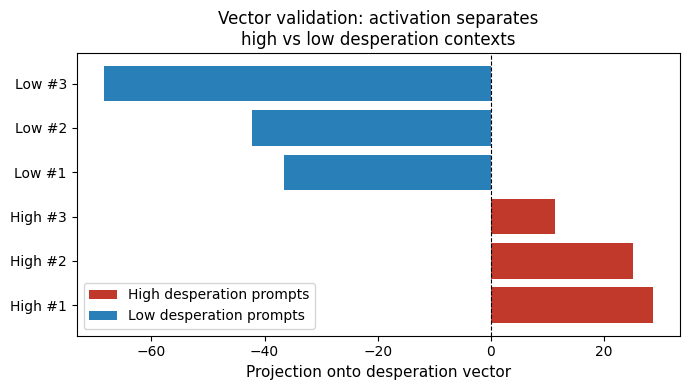 Vector validation: activation separates
high vs low desperation contexts

Low #3
Low #2
Low #1
High #3
High #2
High #1

High desperation prompts
Low desperation prompts

−60
−40
−20
0
20

Projection onto desperation vector